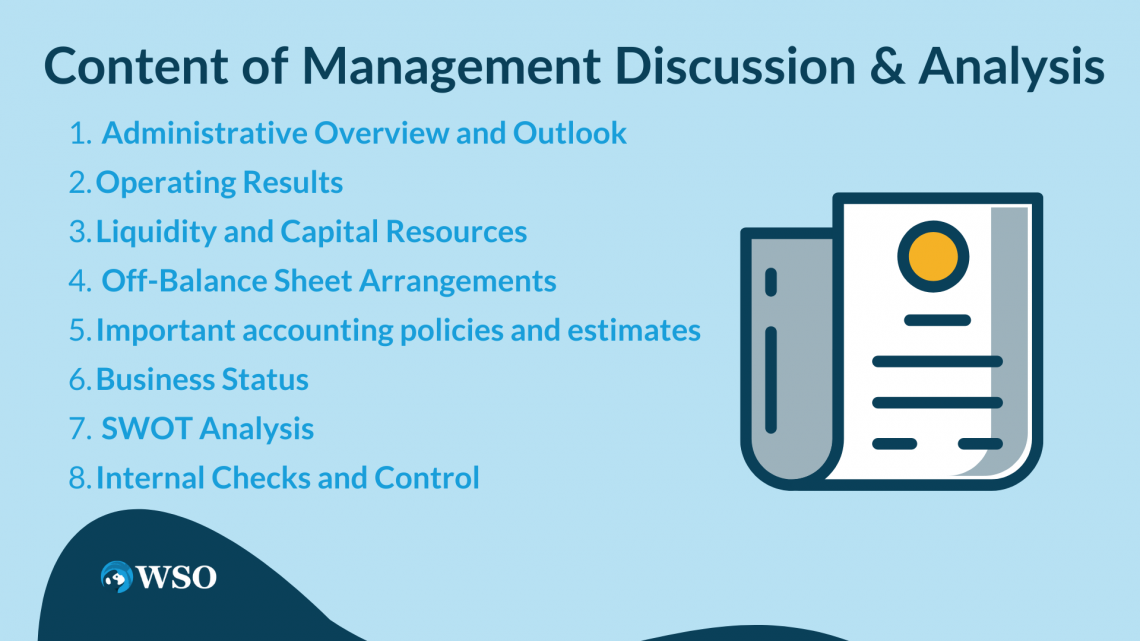 Content of Management Discussion & Analysis

1. Administrative Overview and Outlook
2. Operating Results
3. Liquidity and Capital Resources
4. Off-Balance Sheet Arrangements
5. Important accounting policies and estimates
6. Business Status
7. SWOT Analysis
8. Internal Checks and Control

WSO